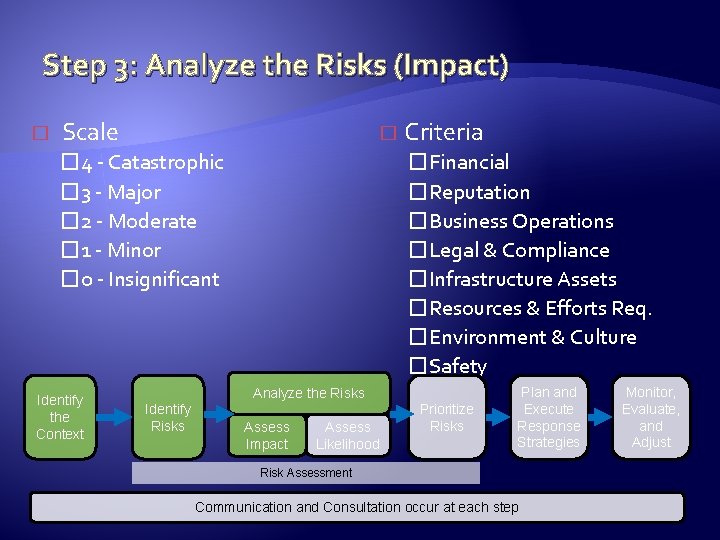 Step 3: Analyze the Risks (Impact)

□ Scale
□ 4 - Catastrophic
□ 3 - Major
□ 2 - Moderate
□ 1 - Minor
□ 0 - Insignificant

□ Criteria
□ Financial
□ Reputation
□ Business Operations
□ Legal & Compliance
□ Infrastructure Assets
□ Resources & Efforts Req.
□ Environment & Culture
□ Safety

Identify the Context

Identify Risks

Analyze the Risks

Assess Impact

Assess Likelihood

Prioritize Risks

Plan and Execute Response Strategies

Monitor, Evaluate, and Adjust

Risk Assessment

Communication and Consultation occur at each step